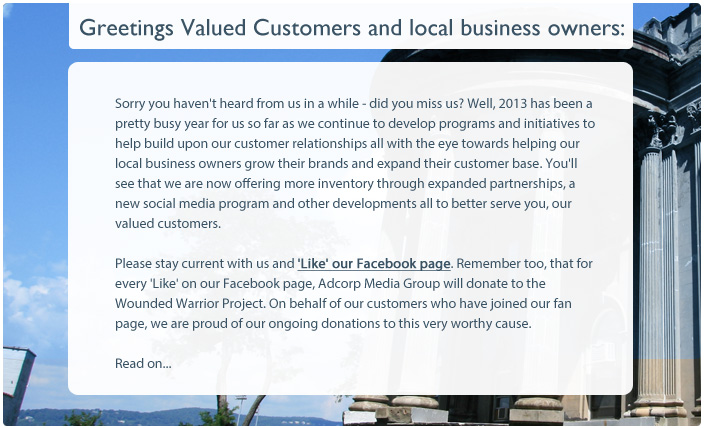 Greetings Valued Customers and local business owners:

Sorry you haven't heard from us in a while - did you miss us? Well, 2013 has been a pretty busy year for us so far as we continue to develop programs and initiatives to help build upon our customer relationships all with the eye towards helping our local business owners grow their brands and expand their customer base. You'll see that we are now offering more inventory through expanded partnerships, a new social media program and other developments all to better serve you, our valued customers.

Please stay current with us and 'Like' our Facebook page. Remember too, that for every 'Like' on our Facebook page, Adcorp Media Group will donate to the Wounded Warrior Project. On behalf of our customers who have joined our fan page, we are proud of our ongoing donations to this very worthy cause.

Read on...